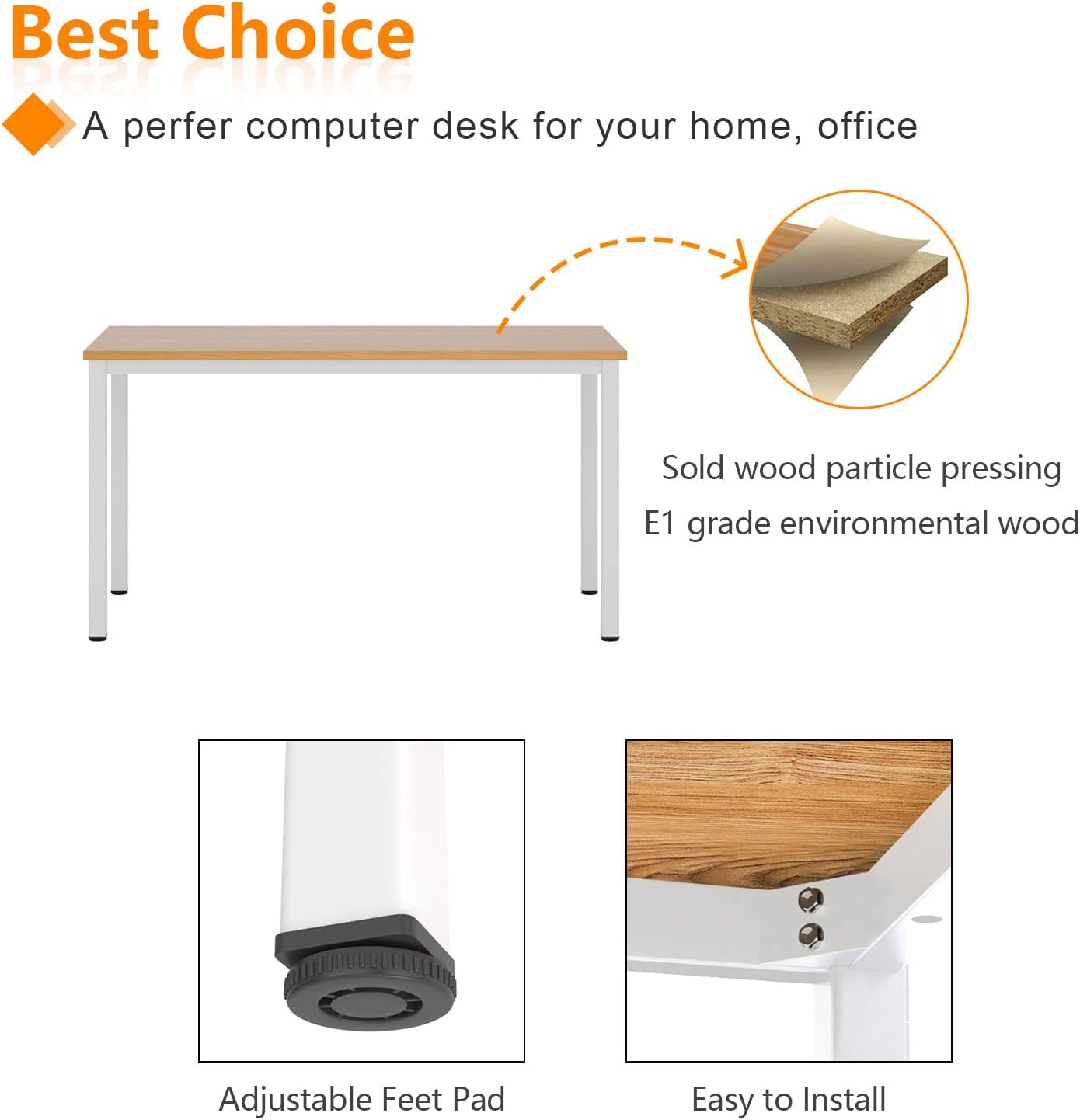 Best Choice

A perfer computer desk for your home, office

Sold wood particle pressing

E1 grade environmental wood

Adjustable Feet Pad

Easy to Install